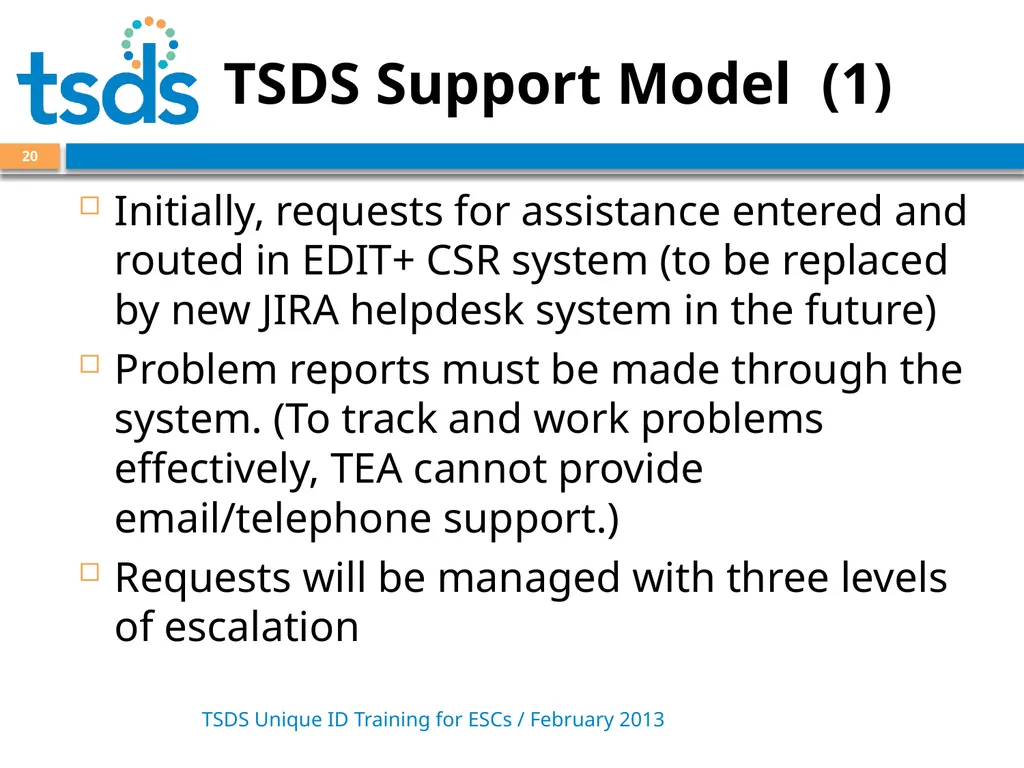 tsds

TSDS Support Model (1)

20

Initially, requests for assistance entered and routed in EDIT+ CSR system (to be replaced by new JIRA helpdesk system in the future)

Problem reports must be made through the system. (To track and work problems effectively, TEA cannot provide email/telephone support.)

Requests will be managed with three levels of escalation

TSDS Unique ID Training for ESCs / February 2013